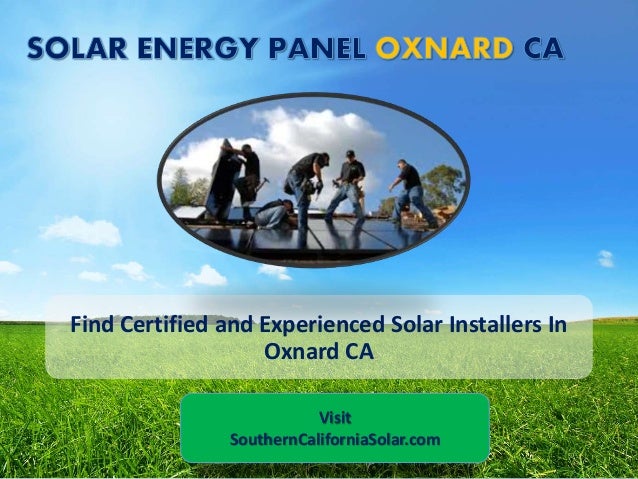 SOLAR ENERGY PANEL OXNARD CA

Find Certified and Experienced Solar Installers In Oxnard CA

Visit
SouthernCaliforniaSolar.com